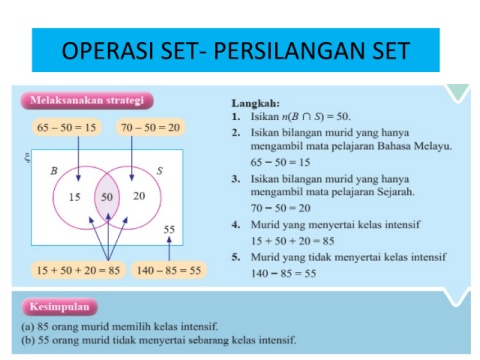 OPERASI SET- PERSILANGAN SET

Melaksanakan strategi

$65 - 50 = 15$

$70 - 50 = 20$

$\xi$

$B$

$S$

15

50

20

55

$15 + 50 + 20 = 85$

$140 - 85 = 55$

Langkah:
1. Isikan $n(B \cap S) = 50$.
2. Isikan bilangan murid yang hanya mengambil mata pelajaran Bahasa Melayu.
$65 - 50 = 15$
3. Isikan bilangan murid yang hanya mengambil mata pelajaran Sejarah.
$70 - 50 = 20$
4. Murid yang menyertai kelas intensif
$15 + 50 + 20 = 85$
5. Murid yang tidak menyertai kelas intensif
$140 - 85 = 55$

Kesimpulan

(a) 85 orang murid memilih kelas intensif.
(b) 55 orang murid tidak menyertai sebarang kelas intensif.